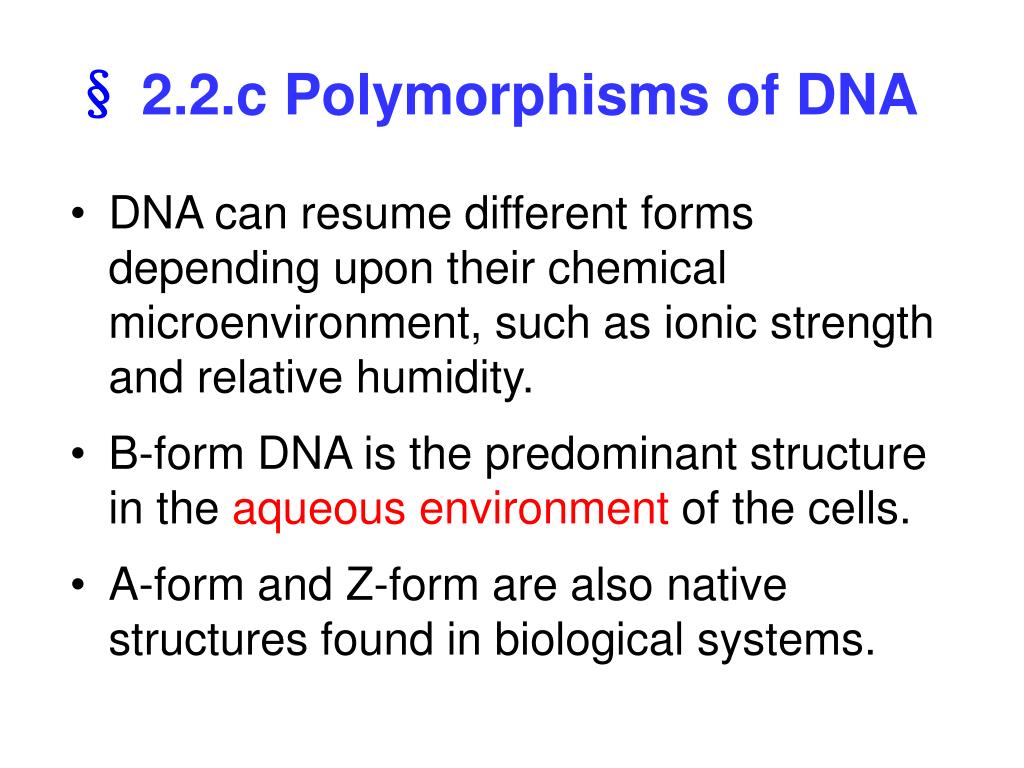 § 2.2.c Polymorphisms of DNA

• DNA can resume different forms depending upon their chemical microenvironment, such as ionic strength and relative humidity.

• B-form DNA is the predominant structure in the aqueous environment of the cells.

• A-form and Z-form are also native structures found in biological systems.